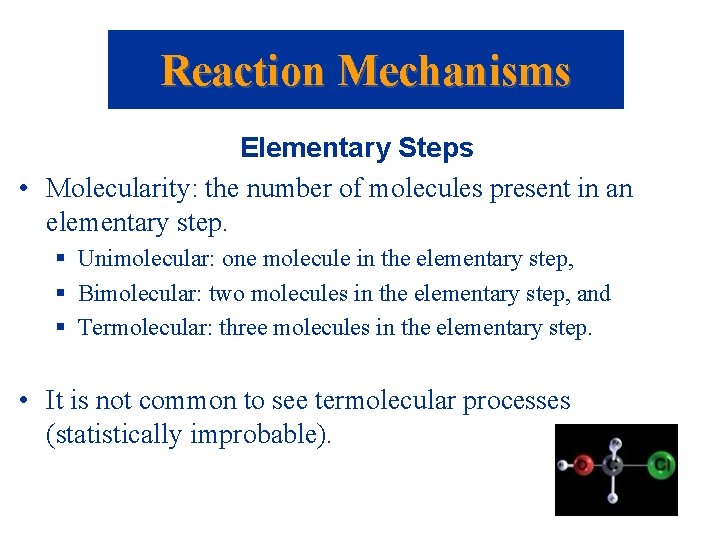 Reaction Mechanisms

Elementary Steps

• Molecularity: the number of molecules present in an elementary step.

▪ Unimolecular: one molecule in the elementary step,

▪ Bimolecular: two molecules in the elementary step, and

▪ Termolecular: three molecules in the elementary step.

• It is not common to see termolecular processes (statistically improbable).

O C Cl